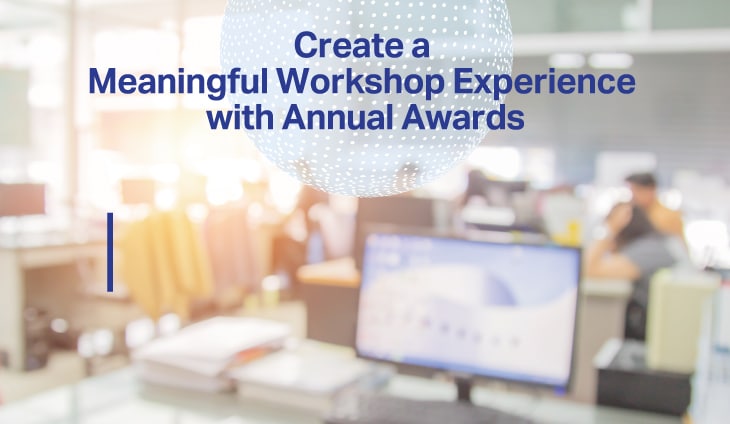 Create a
Meaningful Workshop Experience
with Annual Awards